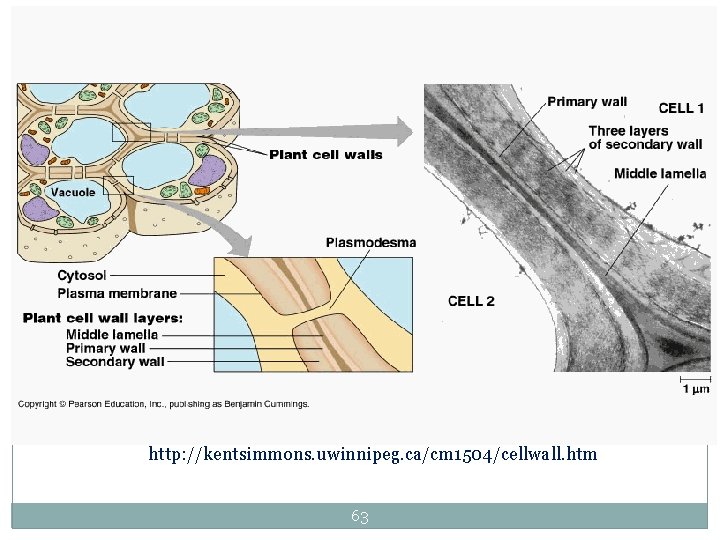 Plant cell walls

Vacuole

Plasmodesma

Cytosol

Plasma membrane

Plant cell wall layers:

Middle lamella

Primary wall

Secondary wall

Primary wall

CELL 1

Three layers of secondary wall

Middle lamella

CELL 2

1 µm

Copyright © Pearson Education, Inc., publishing as Benjamin Cummings.

http://kentsimmons.uwinnipeg.ca/cm1504/cellwall.htm

63